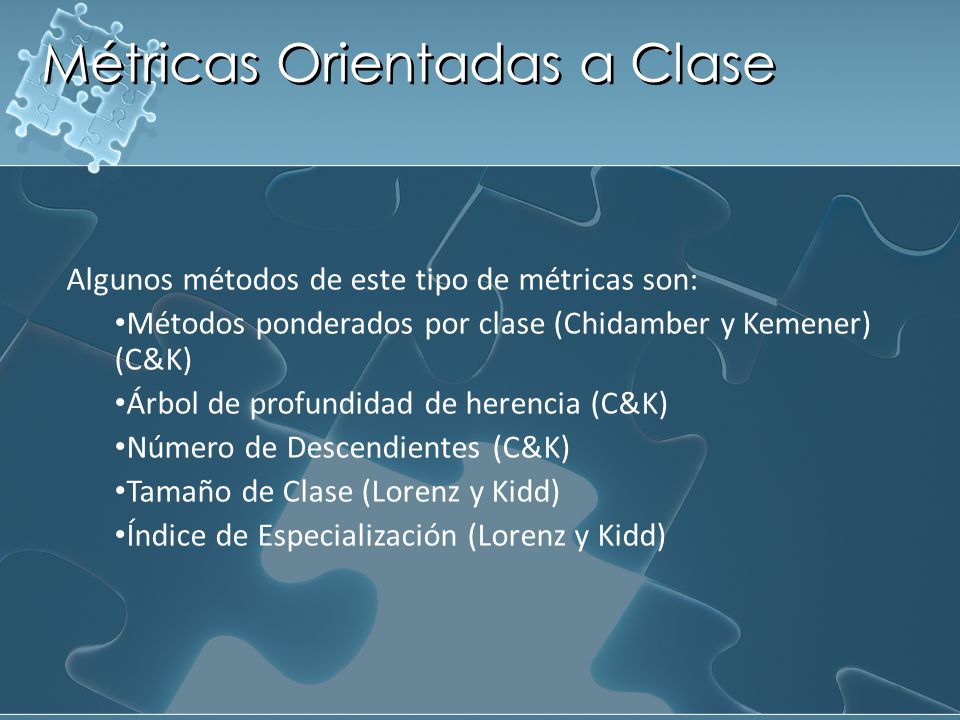 Métricas Orientadas a Clase

Algunos métodos de este tipo de métricas son:

•Métodos ponderados por clase (Chidamber y Kemener) (C&K)

•Árbol de profundidad de herencia (C&K)

•Número de Descendientes (C&K)

•Tamaño de Clase (Lorenz y Kidd)

•Índice de Especialización (Lorenz y Kidd)